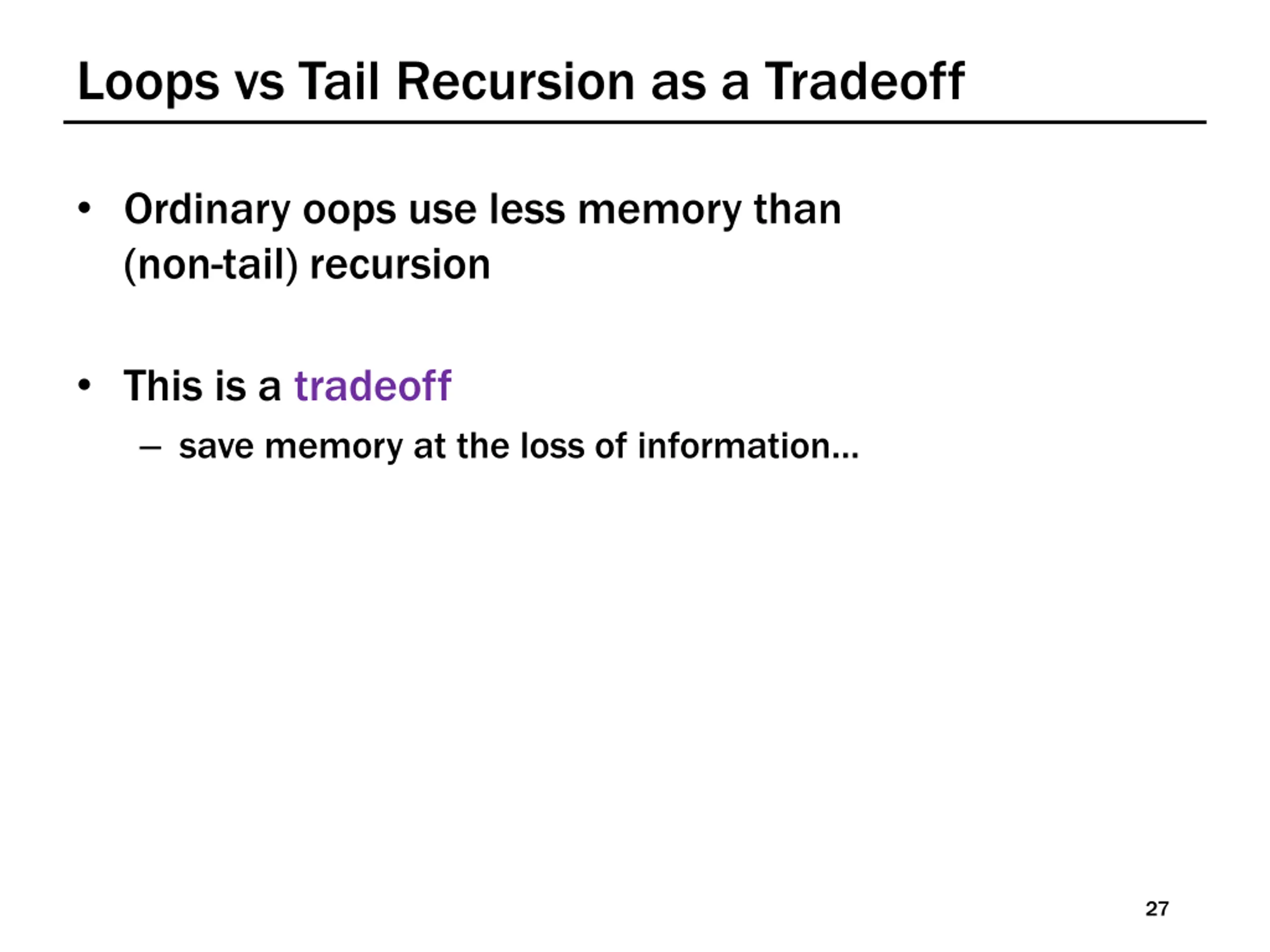 Loops vs Tail Recursion as a Tradeoff

• Ordinary oops use less memory than (non-tail) recursion

• This is a tradeoff
– save memory at the loss of information...

27